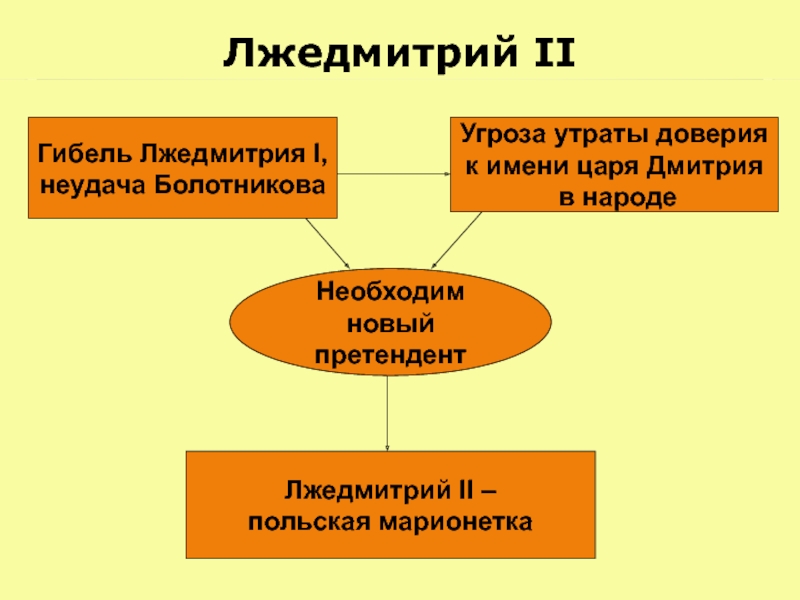 Лжедмитрий II

Гибель Лжедмитрия I, неудача Болотникова

Угроза утраты доверия к имени царя Дмитрия в народе

Необходим новый претендент

Лжедмитрий II – польская марионетка